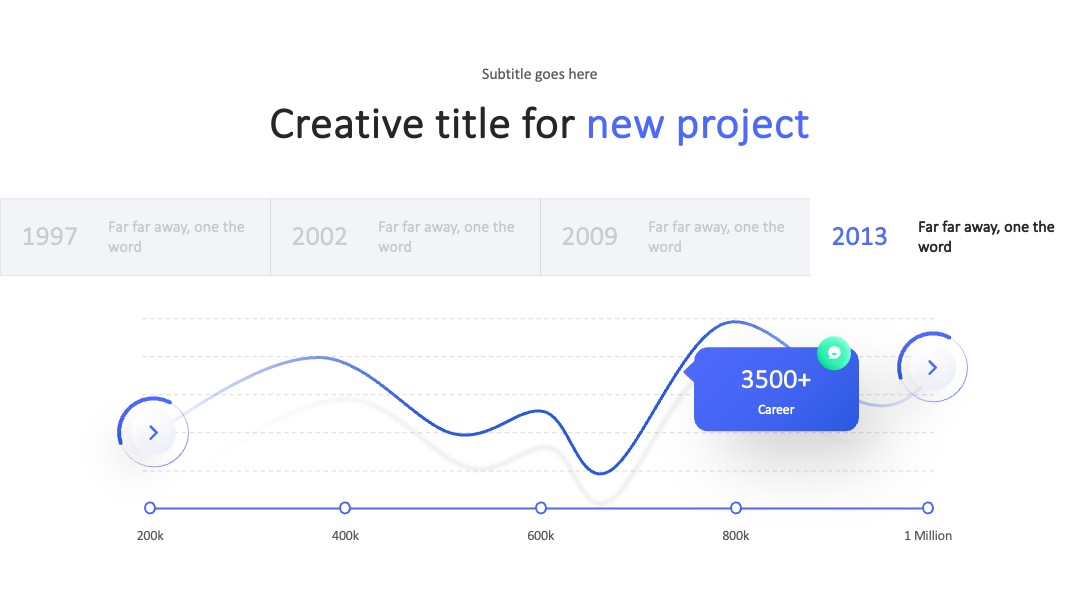 Subtitle goes here

Creative title for new project

1997 Far far away, one the word

2002 Far far away, one the word

2009 Far far away, one the word

2013 Far far away, one the word

3500+
Career

200k
400k
600k
800k
1 Million